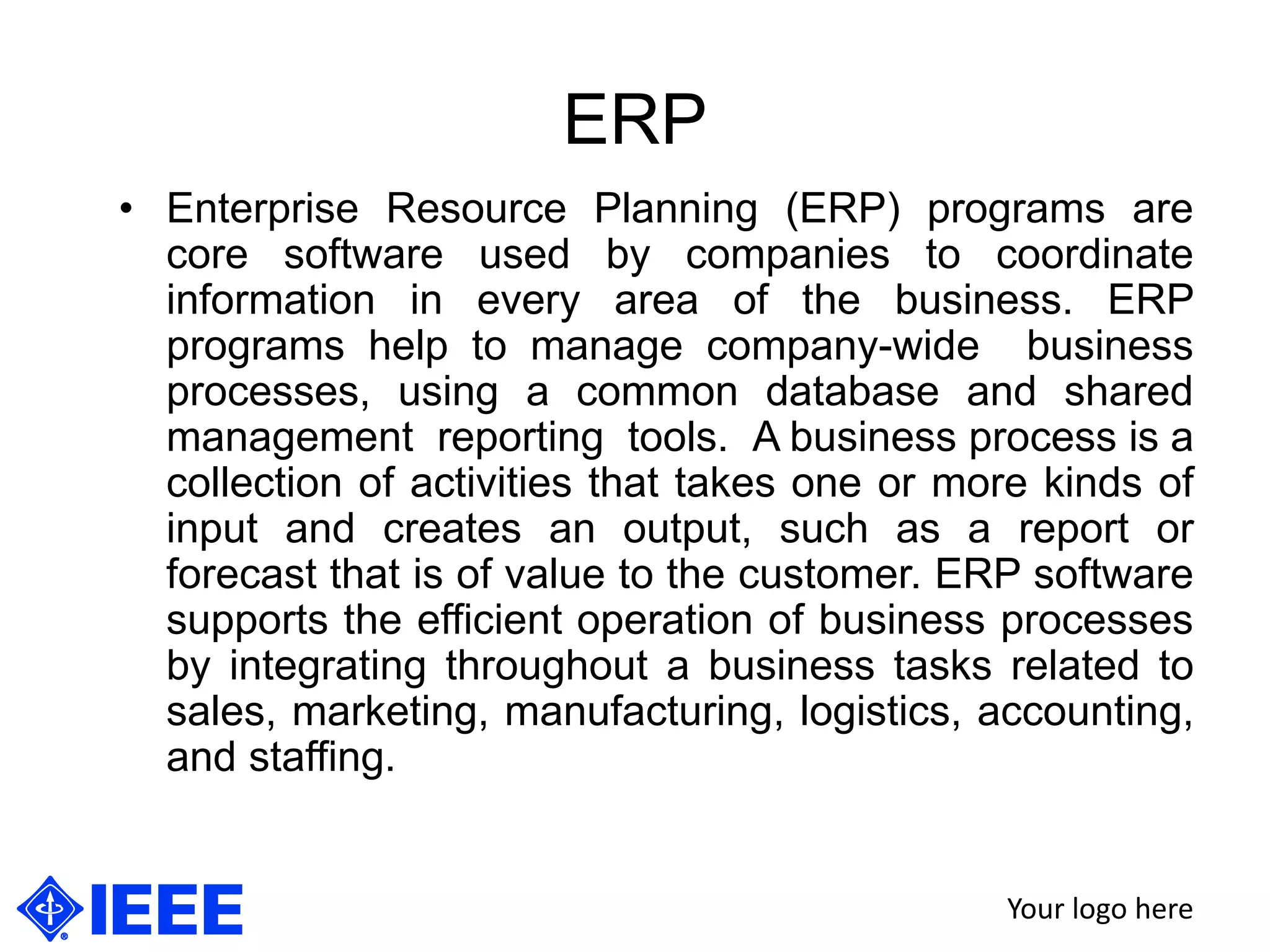 ERP

• Enterprise Resource Planning (ERP) programs are core software used by companies to coordinate information in every area of the business. ERP programs help to manage company-wide business processes, using a common database and shared management reporting tools. A business process is a collection of activities that takes one or more kinds of input and creates an output, such as a report or forecast that is of value to the customer. ERP software supports the efficient operation of business processes by integrating throughout a business tasks related to sales, marketing, manufacturing, logistics, accounting, and staffing.

IEEE

Your logo here